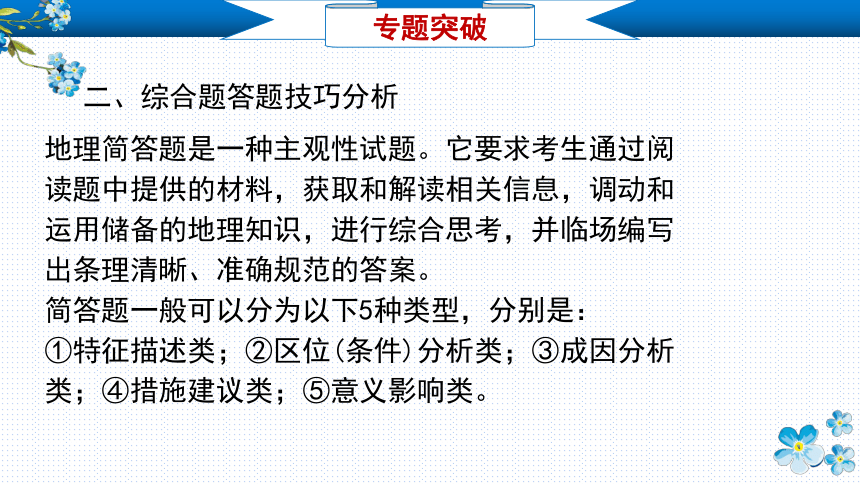 专题突破

二、综合题答题技巧分析

地理简答题是一种主观性试题。它要求考生通过阅读题中提供的材料，获取和解读相关信息，调动和运用储备的地理知识，进行综合思考，并临场编写出条理清晰、准确规范的答案。
简答题一般可以分为以下5种类型，分别是：
①特征描述类；②区位(条件)分析类；③成因分析类；④措施建议类；⑤意义影响类。